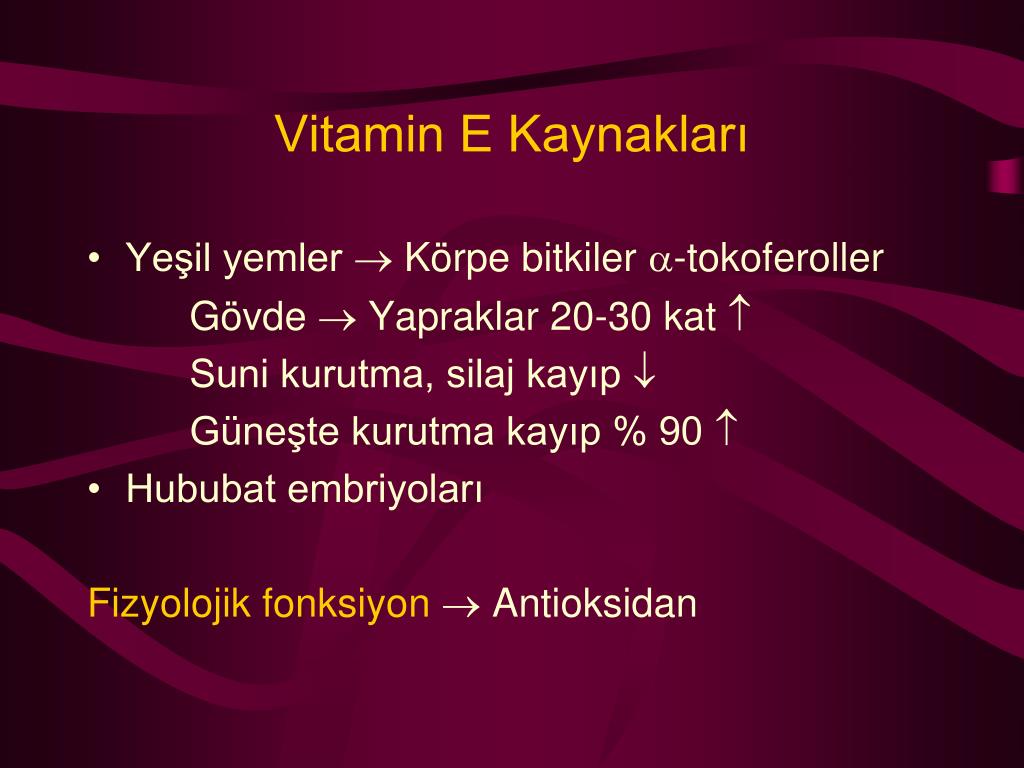 Vitamin E Kaynakları

• Yeşil yemler $\rightarrow$ Körpe bitkiler $\alpha$-tokoferoller
Gövde $\rightarrow$ Yapraklar 20-30 kat $\uparrow$
Suni kurutma, silaj kayıp $\downarrow$
Güneşte kurutma kayıp % 90 $\uparrow$
• Hububat embriyoları

Fizyolojik fonksiyon $\rightarrow$ Antioksidan